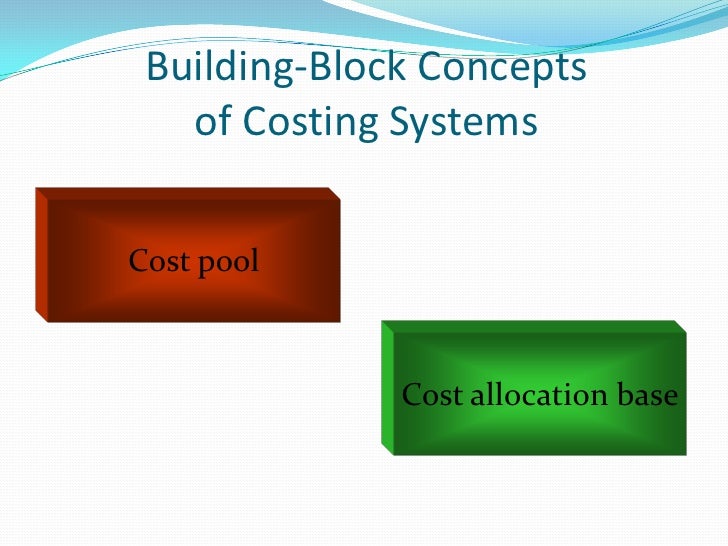 Building-Block Concepts of Costing Systems

Cost pool

Cost allocation base